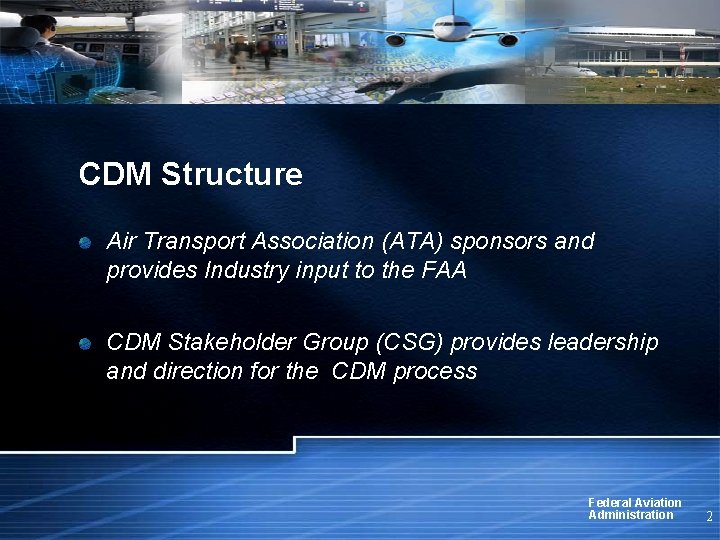 CDM Structure

Air Transport Association (ATA) sponsors and provides Industry input to the FAA

CDM Stakeholder Group (CSG) provides leadership and direction for the CDM process

Federal Aviation Administration

2